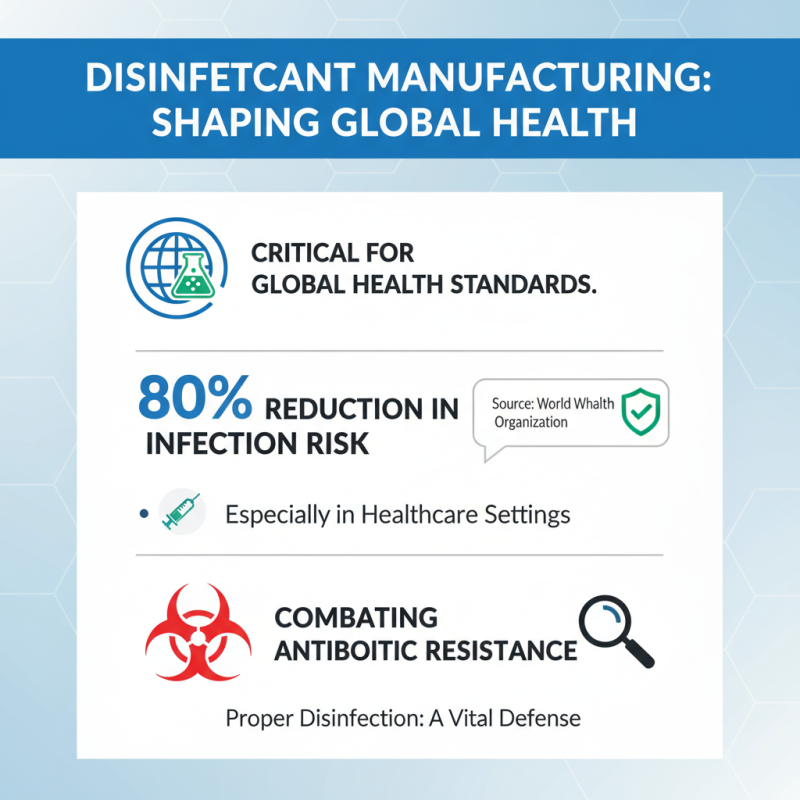 DISINFETCANT MANUFACTURING: SHAPING GLOBAL HEALTH

CRITICAL FOR GLOBAL HEALTH STANDARDS.

80% REDUCTION IN INFECTION RISK

Source: World Whalth Organization

• Especially in Healthcare Settings

COMBATING ANTIBOITIC RESISTANCE

Proper Disinfection: A Vital Defense